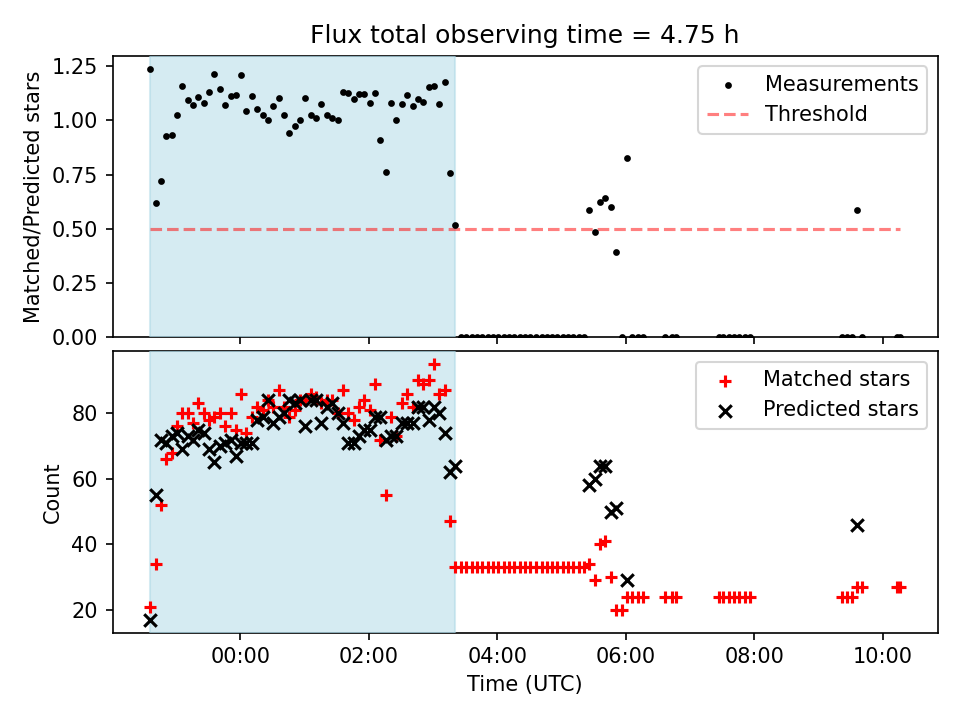 Flux total observing time = 4.75 h

Matched/Predicted stars

1.25
1.00
0.75
0.50
0.25
0.00

Measurements
Threshold

Count

80
60
40
20

Matched stars
Predicted stars

00:00
02:00
04:00
06:00
08:00
10:00

Time (UTC)